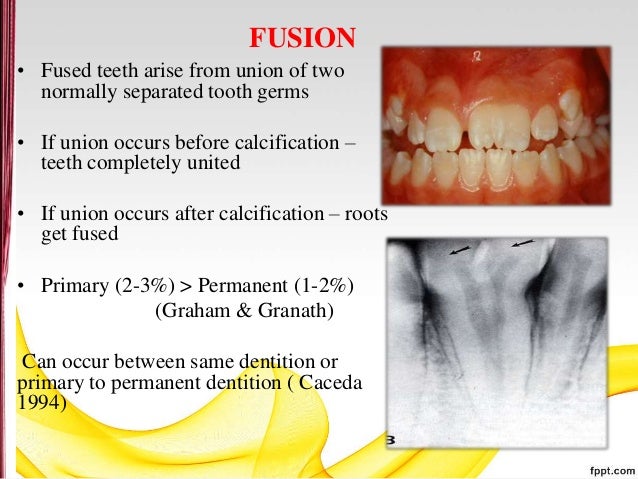 FUSION

• Fused teeth arise from union of two normally separated tooth germs

• If union occurs before calcification – teeth completely united

• If union occurs after calcification – roots get fused

• Primary (2-3%) > Permanent (1-2%) (Graham & Granath)

Can occur between same dentition or primary to permanent dentition ( Caceda 1994)

B

fppt.com